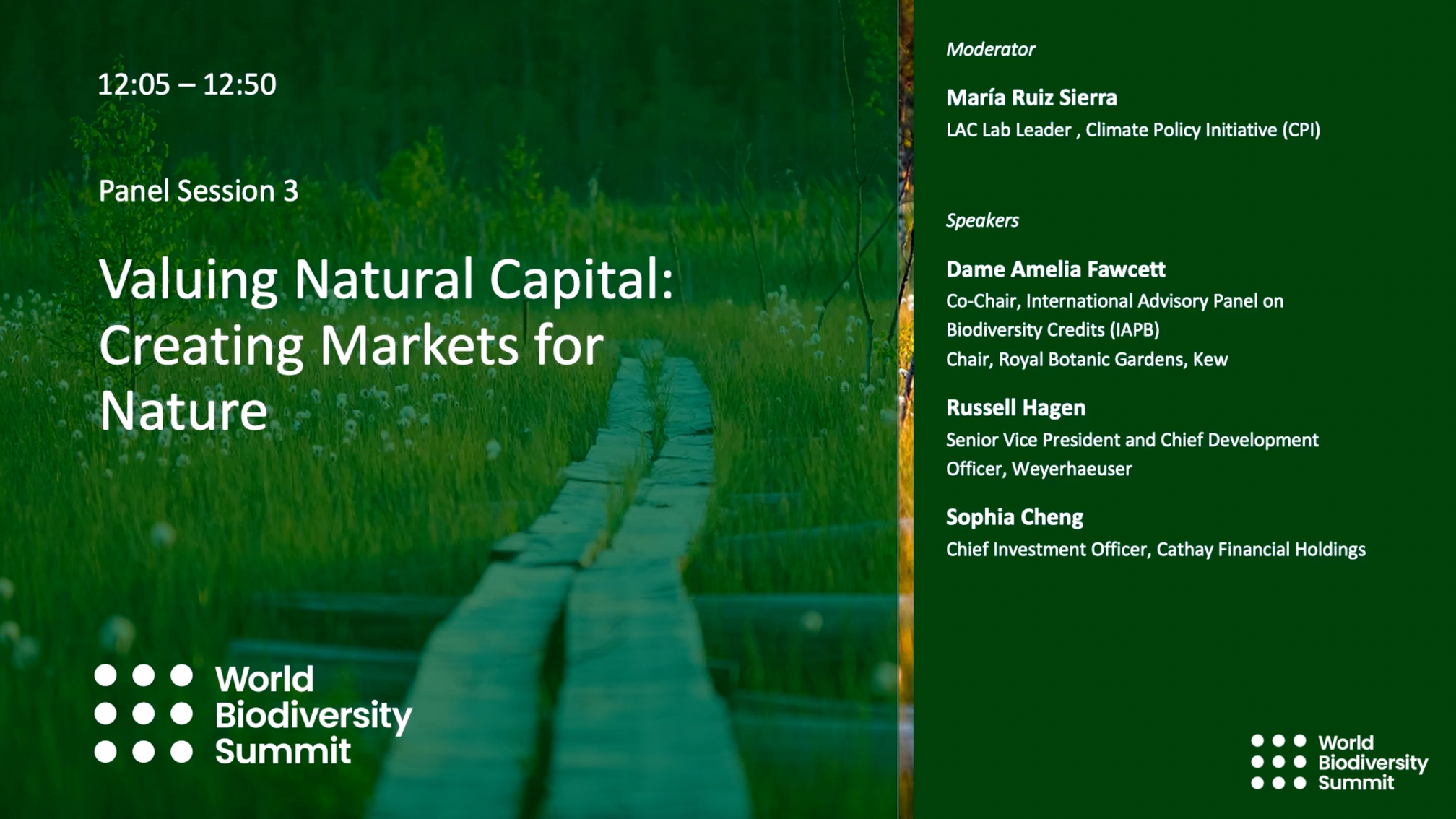 12:05 – 12:50

Panel Session 3

Valuing Natural Capital: Creating Markets for Nature

World Biodiversity Summit

Moderator

María Ruiz Sierra
LAC Lab Leader , Climate Policy Initiative (CPI)

Speakers

Dame Amelia Fawcett
Co-Chair, International Advisory Panel on Biodiversity Credits (IAPB)
Chair, Royal Botanic Gardens, Kew

Russell Hagen
Senior Vice President and Chief Development Officer, Weyerhaeuser

Sophia Cheng
Chief Investment Officer, Cathay Financial Holdings

World Biodiversity Summit